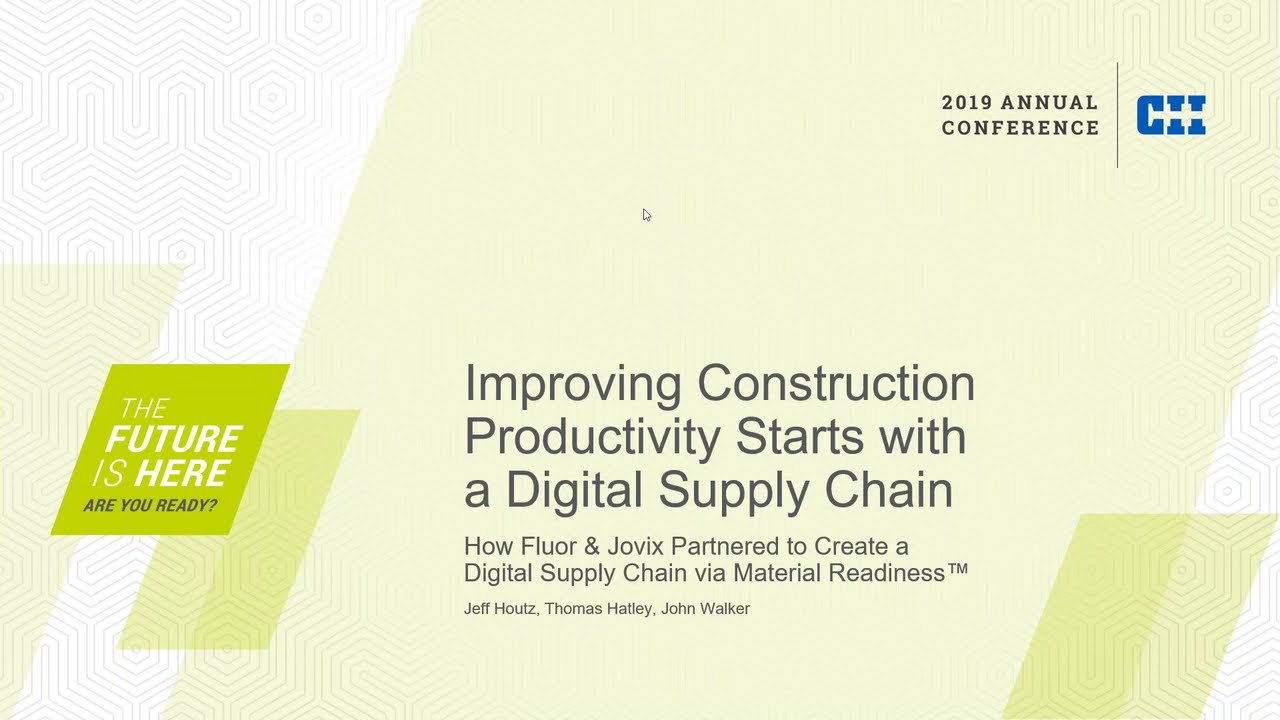 2019 ANNUAL CONFERENCE

CII

THE FUTURE IS HERE
ARE YOU READY?

Improving Construction Productivity Starts with a Digital Supply Chain

How Fluor & Jovix Partnered to Create a Digital Supply Chain via Material Readiness™

Jeff Houtz, Thomas Hatley, John Walker